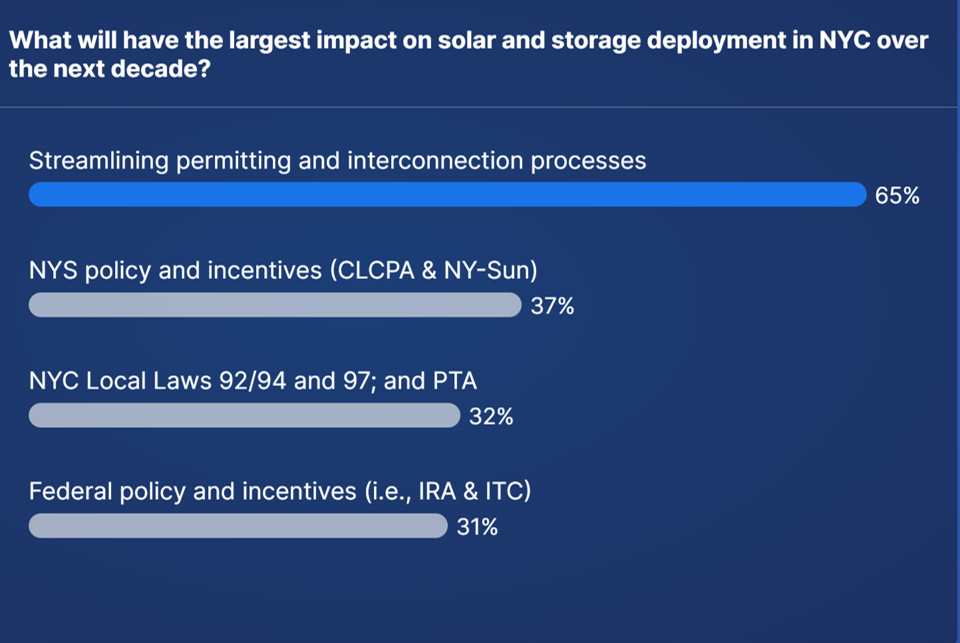 What will have the largest impact on solar and storage deployment in NYC over the next decade?

Streamlining permitting and interconnection processes
65%

NYS policy and incentives (CLCPA & NY-Sun)
37%

NYC Local Laws 92/94 and 97; and PTA
32%

Federal policy and incentives (i.e., IRA & ITC)
31%